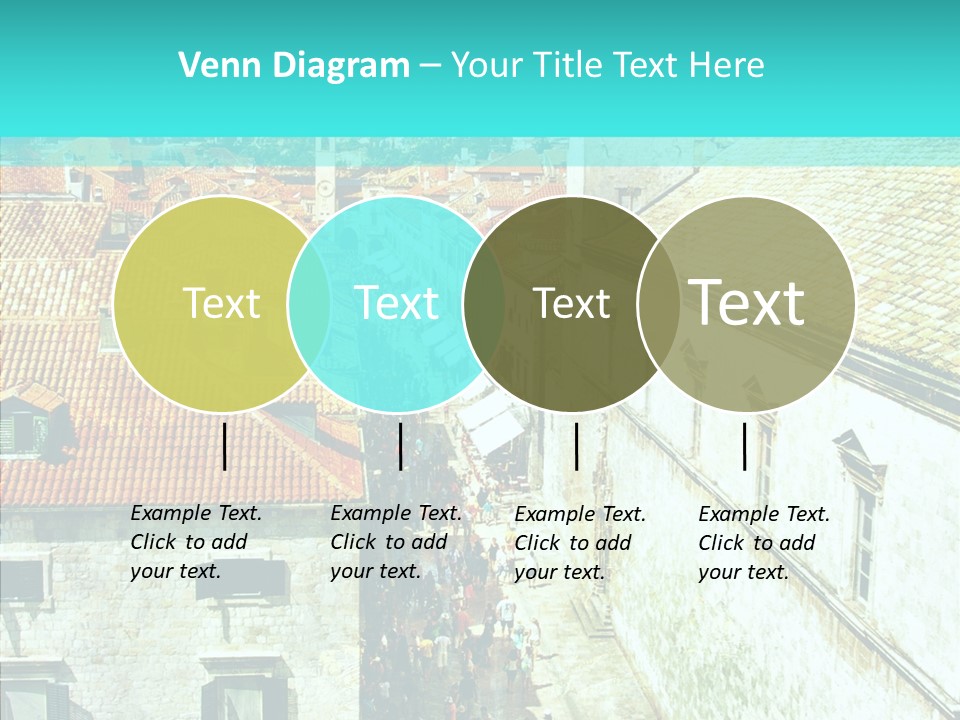 Venn Diagram – Your Title Text Here

Text

Text

Text

Text

Example Text. Click to add your text.

Example Text. Click to add your text.

Example Text. Click to add your text.

Example Text. Click to add your text.